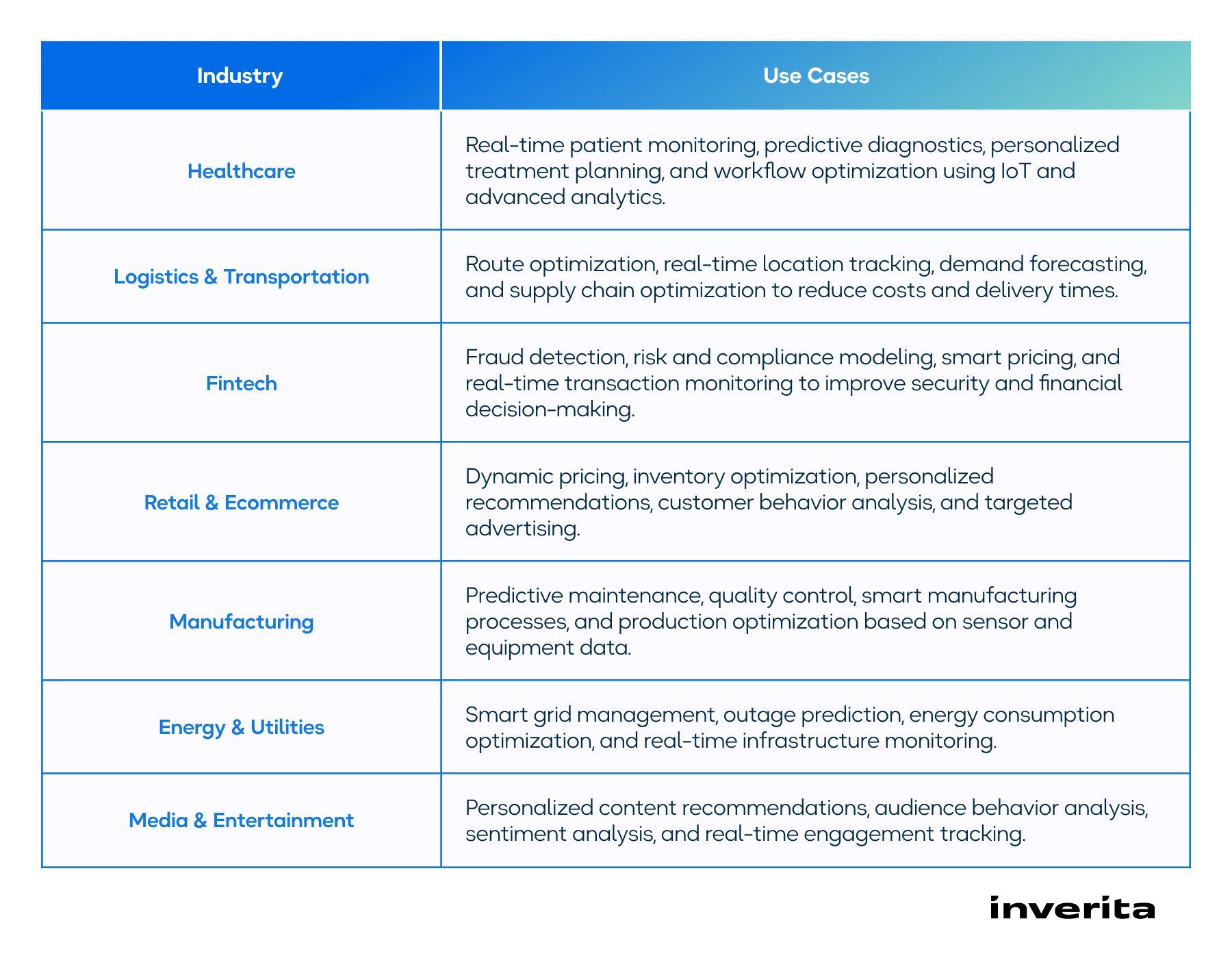 | Industry | Use Cases |
|---|---|
| Healthcare | Real-time patient monitoring, predictive diagnostics, personalized treatment planning, and workflow optimization using IoT and advanced analytics. |
| Logistics & Transportation | Route optimization, real-time location tracking, demand forecasting, and supply chain optimization to reduce costs and delivery times. |
| Fintech | Fraud detection, risk and compliance modeling, smart pricing, and real-time transaction monitoring to improve security and financial decision-making. |
| Retail & Ecommerce | Dynamic pricing, inventory optimization, personalized recommendations, customer behavior analysis, and targeted advertising. |
| Manufacturing | Predictive maintenance, quality control, smart manufacturing processes, and production optimization based on sensor and equipment data. |
| Energy & Utilities | Smart grid management, outage prediction, energy consumption optimization, and real-time infrastructure monitoring. |
| Media & Entertainment | Personalized content recommendations, audience behavior analysis, sentiment analysis, and real-time engagement tracking. |

inverita